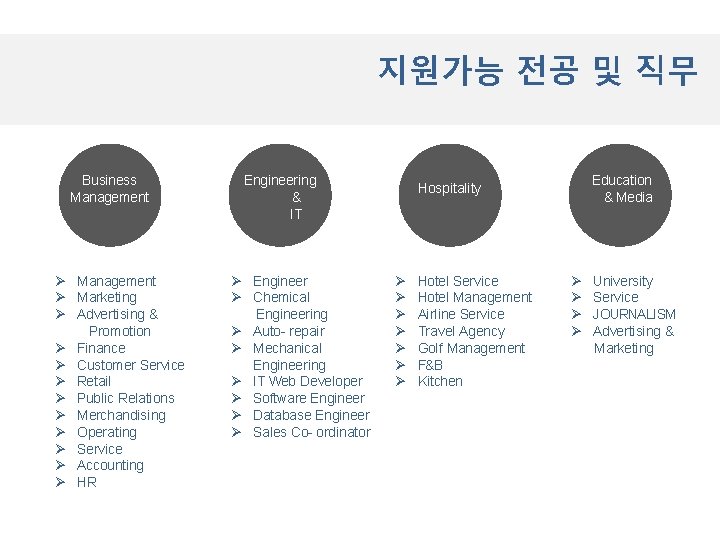 지원가능 전공 및 직무

Business Management

➢ Management
➢ Marketing
➢ Advertising & Promotion
➢ Finance
➢ Customer Service
➢ Retail
➢ Public Relations
➢ Merchandising
➢ Operating
➢ Service
➢ Accounting
➢ HR

Engineering & IT

➢ Engineer
➢ Chemical Engineering
➢ Auto- repair
➢ Mechanical Engineering
➢ IT Web Developer
➢ Software Engineer
➢ Database Engineer
➢ Sales Co- ordinator

Hospitality

➢ Hotel Service
➢ Hotel Management
➢ Airline Service
➢ Travel Agency
➢ Golf Management
➢ F&B
➢ Kitchen

Education & Media

➢ University
➢ Service
➢ JOURNALISM
➢ Advertising & Marketing